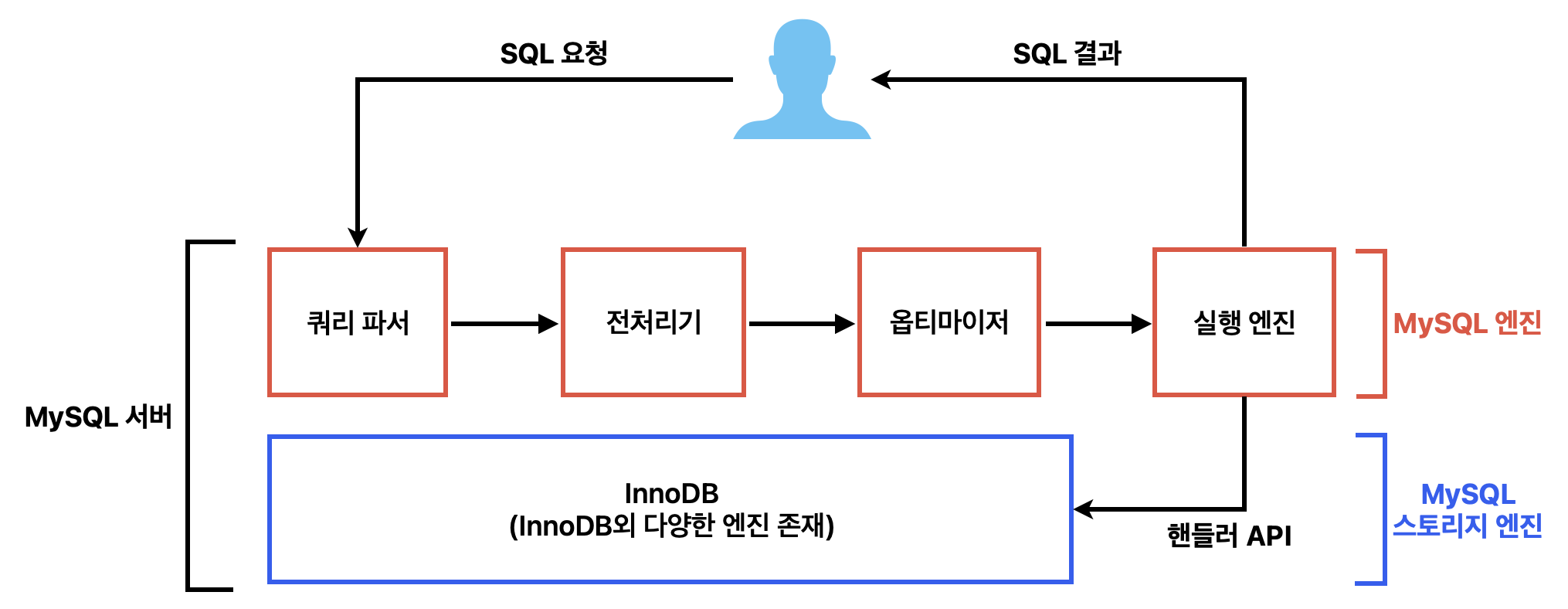 SQL 요청

SQL 결과

MySQL 서버

쿼리 파서

전처리기

옵티마이저

실행 엔진

MySQL 엔진

InnoDB
(InnoDB외 다양한 엔진 존재)

핸들러 API

MySQL
스토리지 엔진